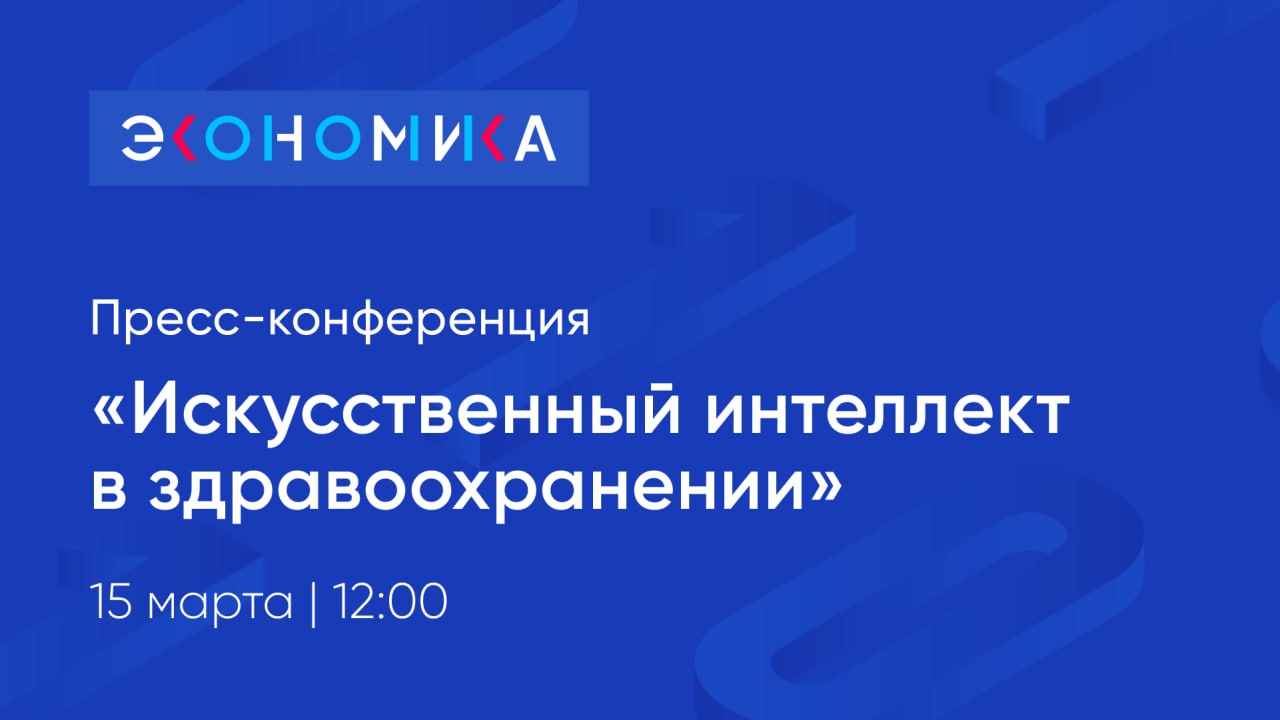 ЭКОНОМИКА

Пресс-конференция

«Искусственный интеллект в здравоохранении»

15 марта | 12:00